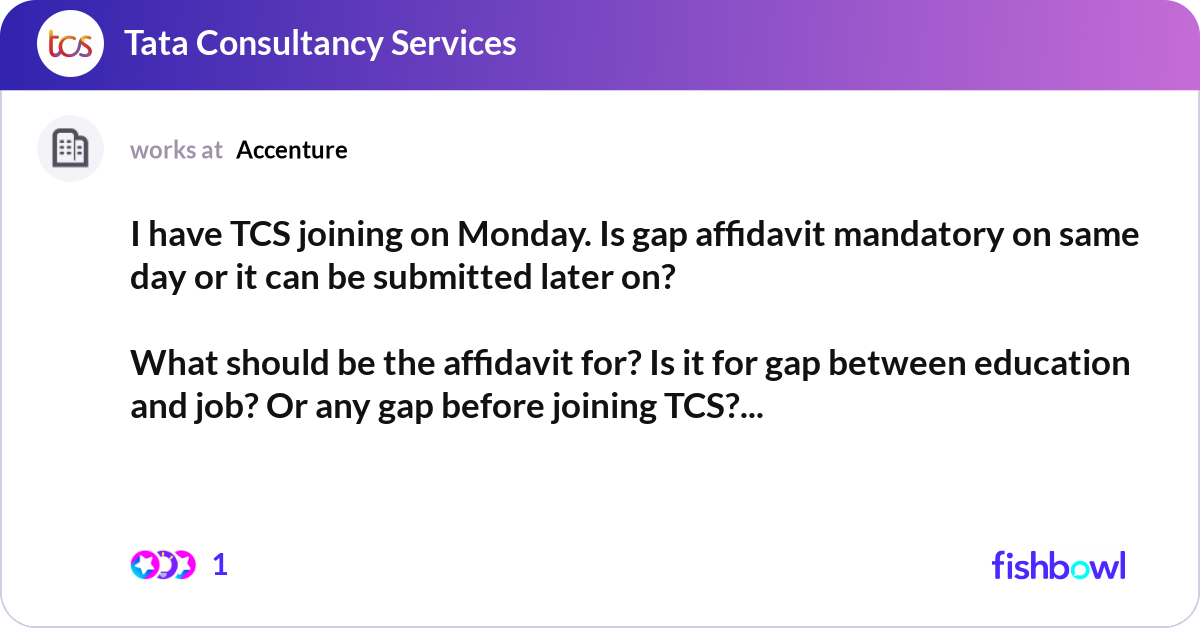 tcs Tata Consultancy Services

works at Accenture

I have TCS joining on Monday. Is gap affidavit mandatory on same day or it can be submitted later on?

What should be the affidavit for? Is it for gap between education and job? Or any gap before joining TCS?...

1

fishbowl